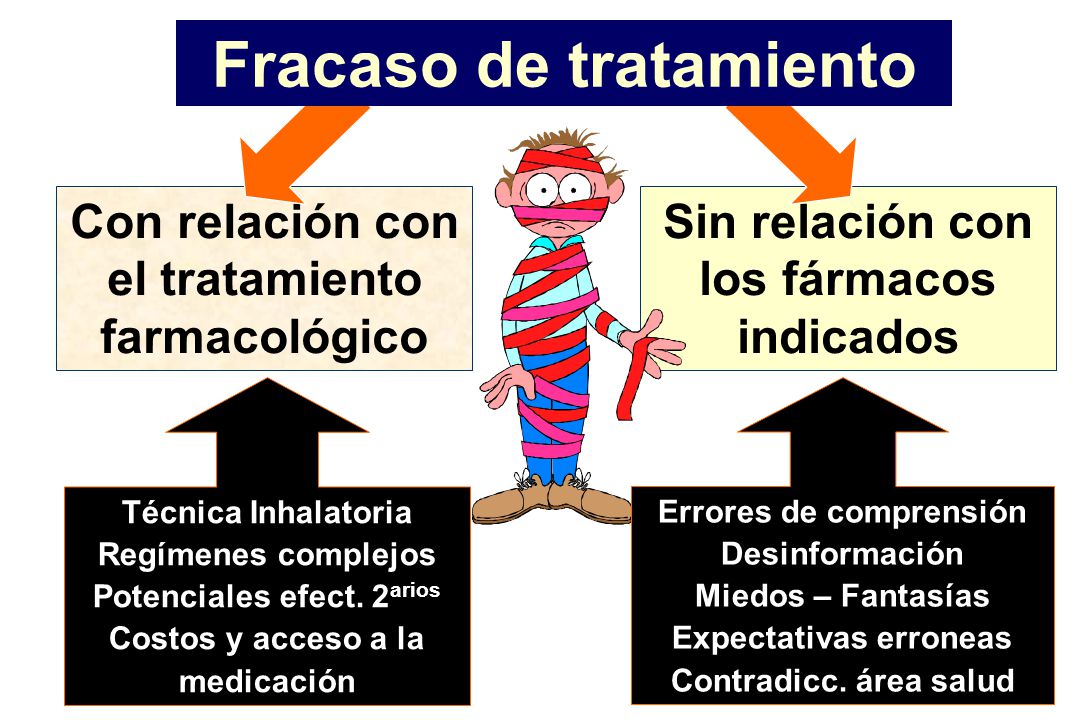 Fracaso de tratamiento

Con relación con el tratamiento farmacológico

Sin relación con los fármacos indicados

Técnica Inhalatoria
Regímenes complejos
Potenciales efect. 2$^{arios}$
Costos y acceso a la medicación

Errores de comprensión
Desinformación
Miedos – Fantasías
Expectativas erroneas
Contradicc. área salud